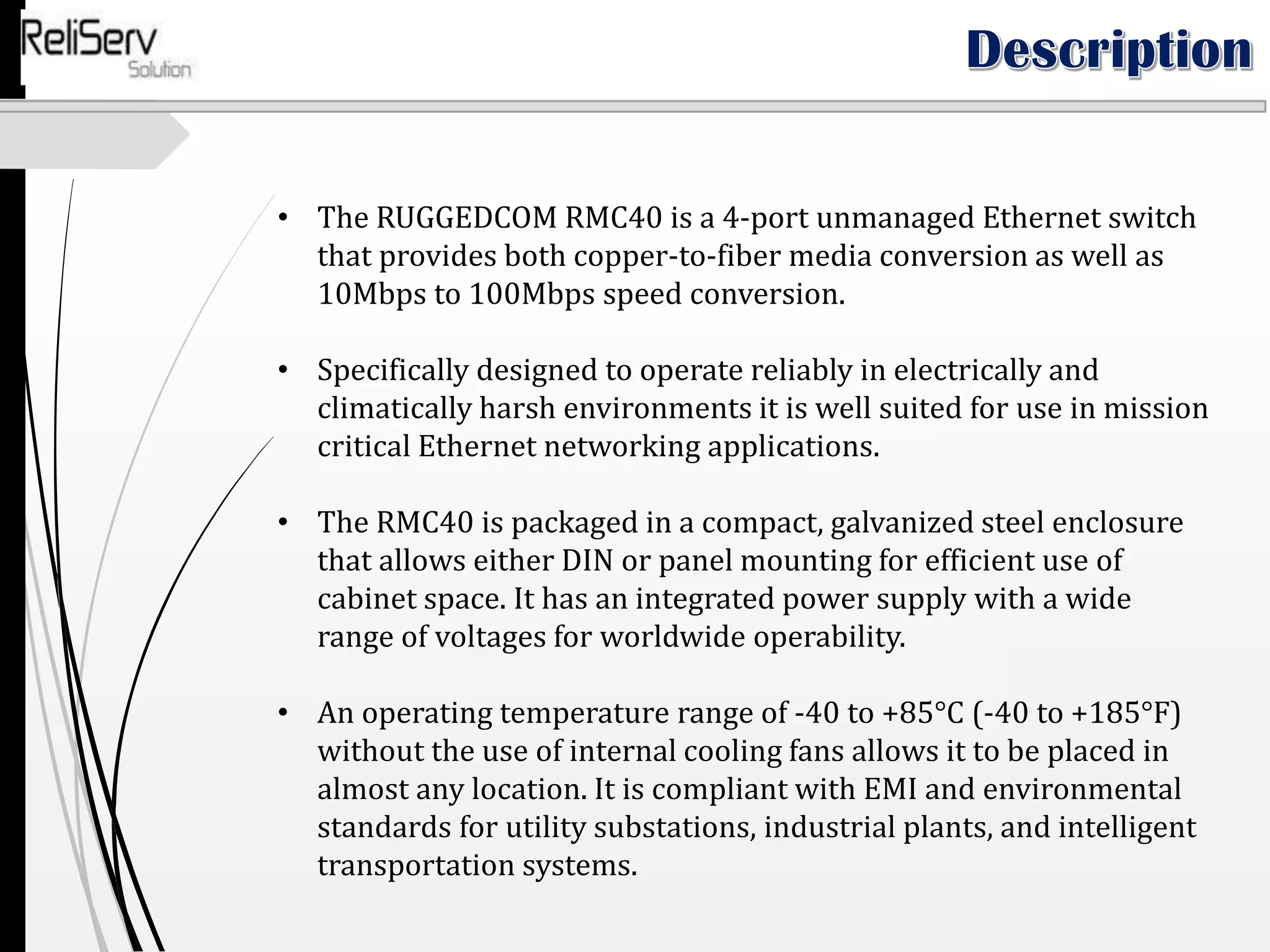 ReliServ Solution

Description

• The RUGGEDCOM RMC40 is a 4-port unmanaged Ethernet switch that provides both copper-to-fiber media conversion as well as 10Mbps to 100Mbps speed conversion.

• Specifically designed to operate reliably in electrically and climatically harsh environments it is well suited for use in mission critical Ethernet networking applications.

• The RMC40 is packaged in a compact, galvanized steel enclosure that allows either DIN or panel mounting for efficient use of cabinet space. It has an integrated power supply with a wide range of voltages for worldwide operability.

• An operating temperature range of -40 to +85°C (-40 to +185°F) without the use of internal cooling fans allows it to be placed in almost any location. It is compliant with EMI and environmental standards for utility substations, industrial plants, and intelligent transportation systems.